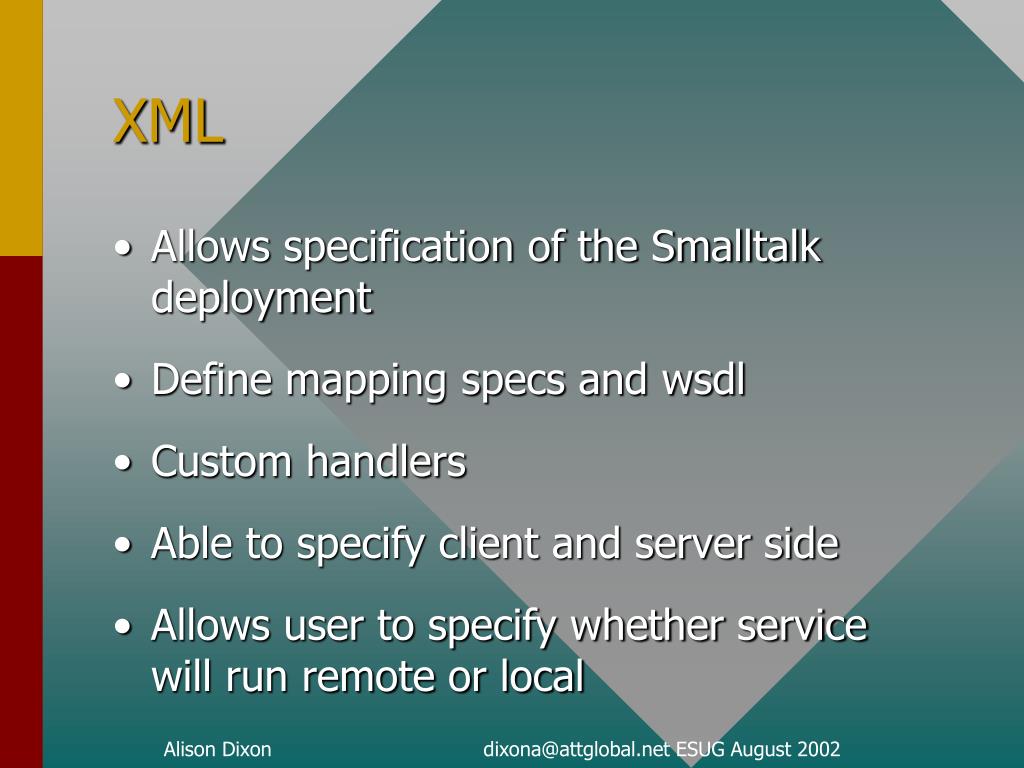 XML

• Allows specification of the Smalltalk deployment

• Define mapping specs and wsdl

• Custom handlers

• Able to specify client and server side

• Allows user to specify whether service will run remote or local

Alison Dixon

dixona@attglobal.net ESUG August 2002